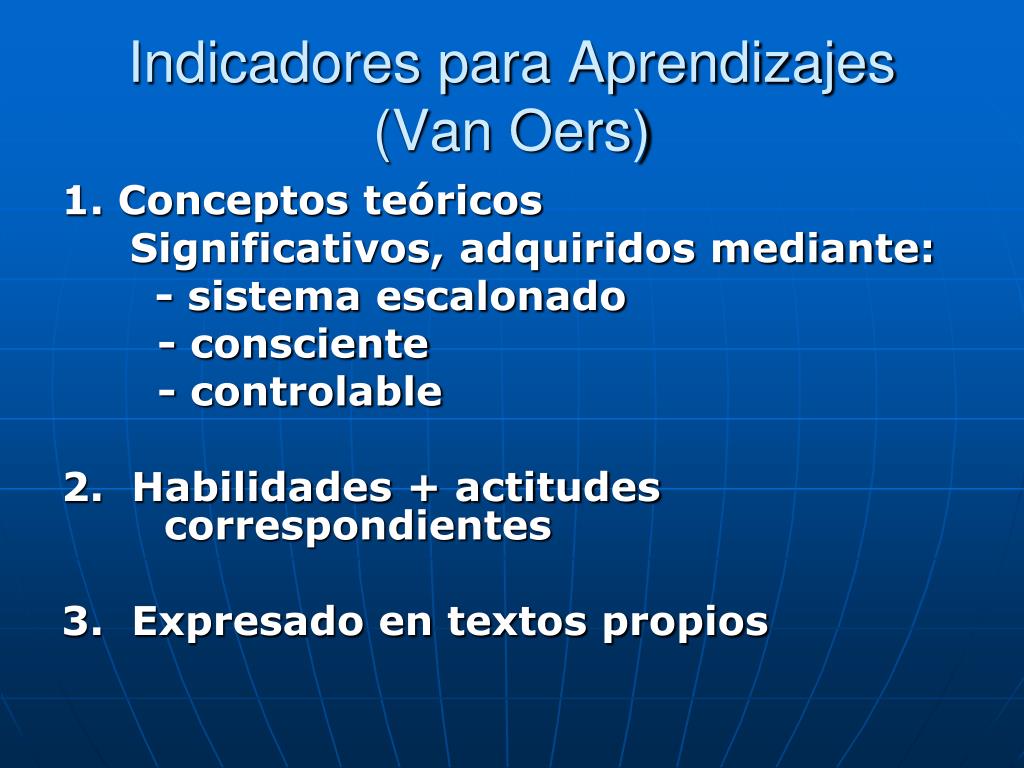 Indicadores para Aprendizajes (Van Oers)

1. Conceptos teóricos
Significativos, adquiridos mediante:
- sistema escalonado
- consciente
- controlable

2. Habilidades + actitudes correspondientes

3. Expresado en textos propios